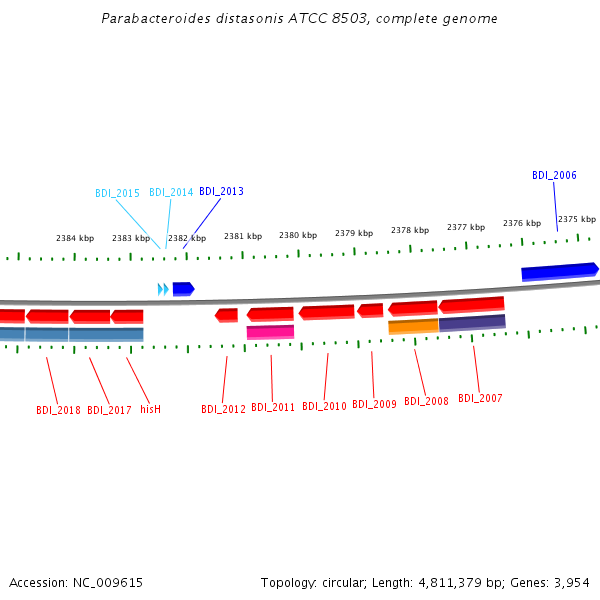 Parabacteroides distasonis ATCC 8503, complete genome

BDI_2015 BDI_2014 BDI_2013

BDI_2006

2384 kbp 2383 kbp 2382 kbp 2381 kbp 2380 kbp 2379 kbp 2378 kbp 2377 kbp 2376 kbp 2375 kbp

BDI_2018 BDI_2017 hisH BDI_2012 BDI_2011 BDI_2010 BDI_2009 BDI_2008 BDI_2007

Accession: NC_009615

Topology: circular; Length: 4,811,379 bp; Genes: 3,954